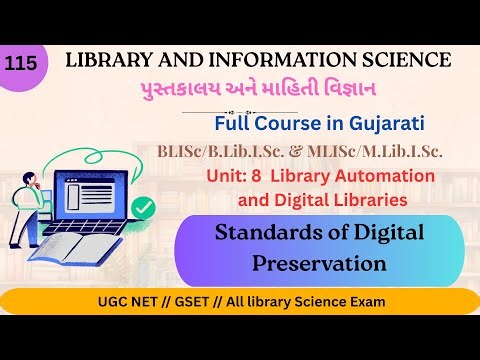 115

LIBRARY AND INFORMATION SCIENCE

પુસ્તકાલય અને માહિતી વિજ્ઞાન

Full Course in Gujarati

BLISc/B.Lib.I.Sc. & MLISc/M.Lib.I.Sc.

Unit: 8 Library Automation and Digital Libraries

Standards of Digital Preservation

UGC NET // GSET // All library Science Exam